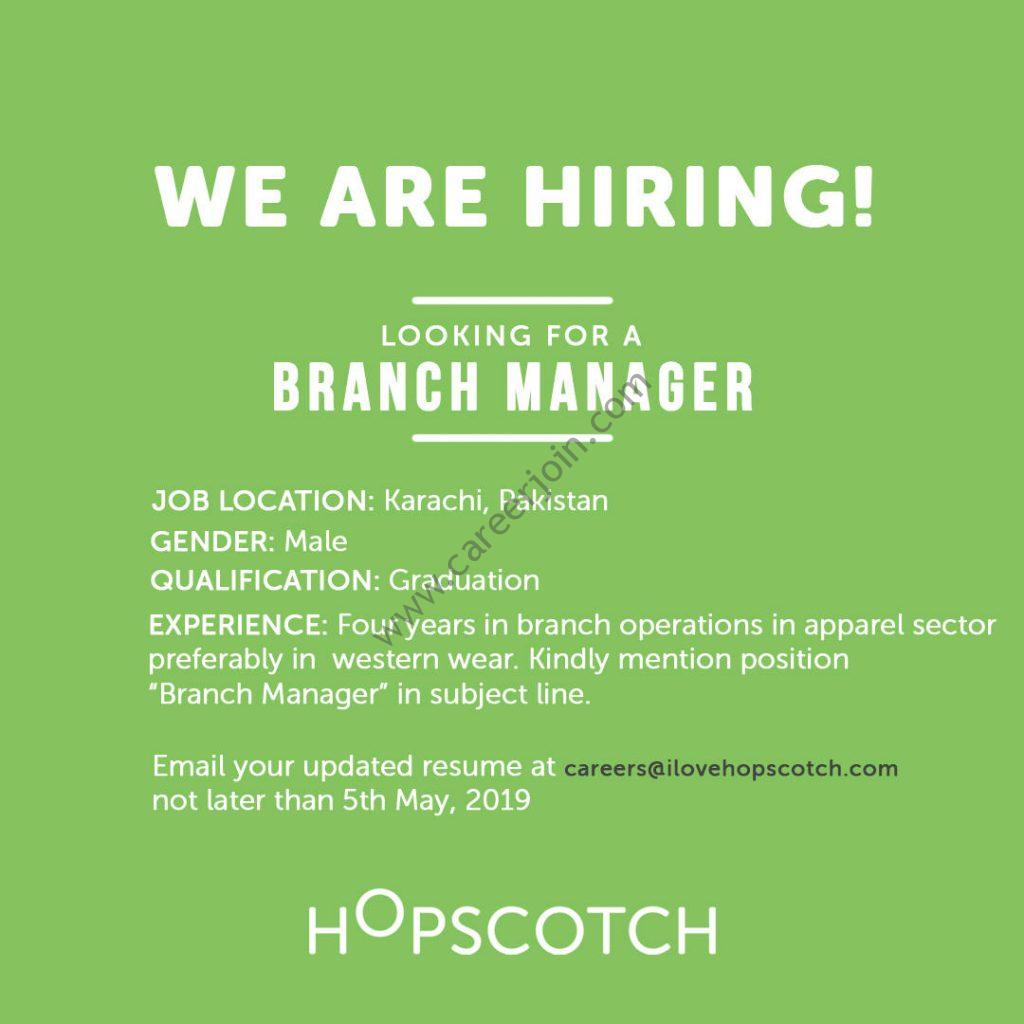 WE ARE HIRING!

LOOKING FOR A
BRANCH MANAGER

www.careerjoin.com

JOB LOCATION: Karachi, Pakistan
GENDER: Male
QUALIFICATION: Graduation
EXPERIENCE: Four years in branch operations in apparel sector preferably in western wear. Kindly mention position "Branch Manager" in subject line.

Email your updated resume at careers@ilovehopscotch.com not later than 5th May, 2019

HOPSCOTCH